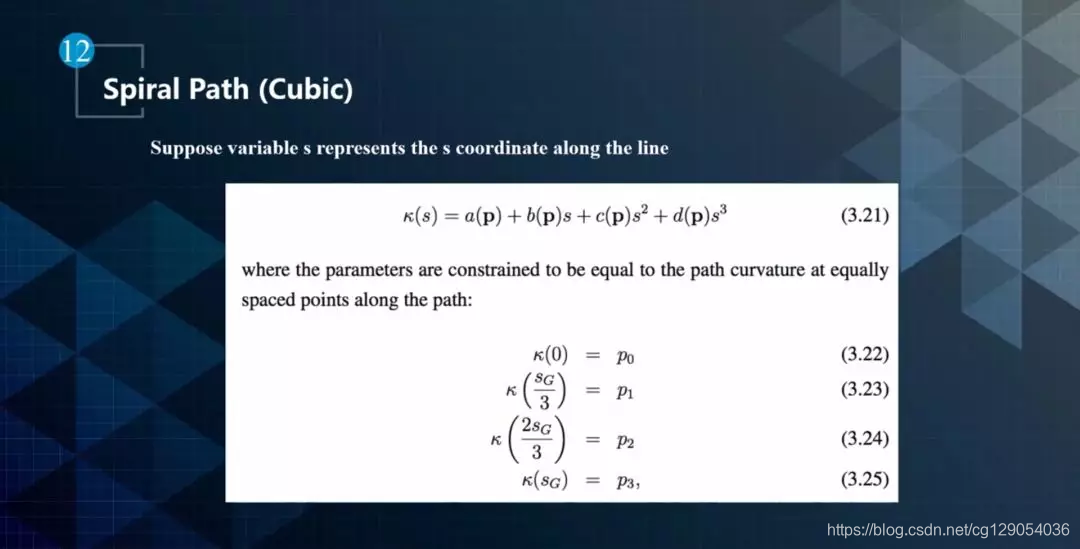 12

Spiral Path (Cubic)

Suppose variable s represents the s coordinate along the line

$\kappa(s) = a(\mathbf{p}) + b(\mathbf{p})s + c(\mathbf{p})s^2 + d(\mathbf{p})s^3$ (3.21)

where the parameters are constrained to be equal to the path curvature at equally spaced points along the path:

$\kappa(0) = p_0$ (3.22)

$\kappa\left(\frac{s_G}{3}\right) = p_1$ (3.23)

$\kappa\left(\frac{2s_G}{3}\right) = p_2$ (3.24)

$\kappa(s_G) = p_3,$ (3.25)

https://blog.csdn.net/cg129054036